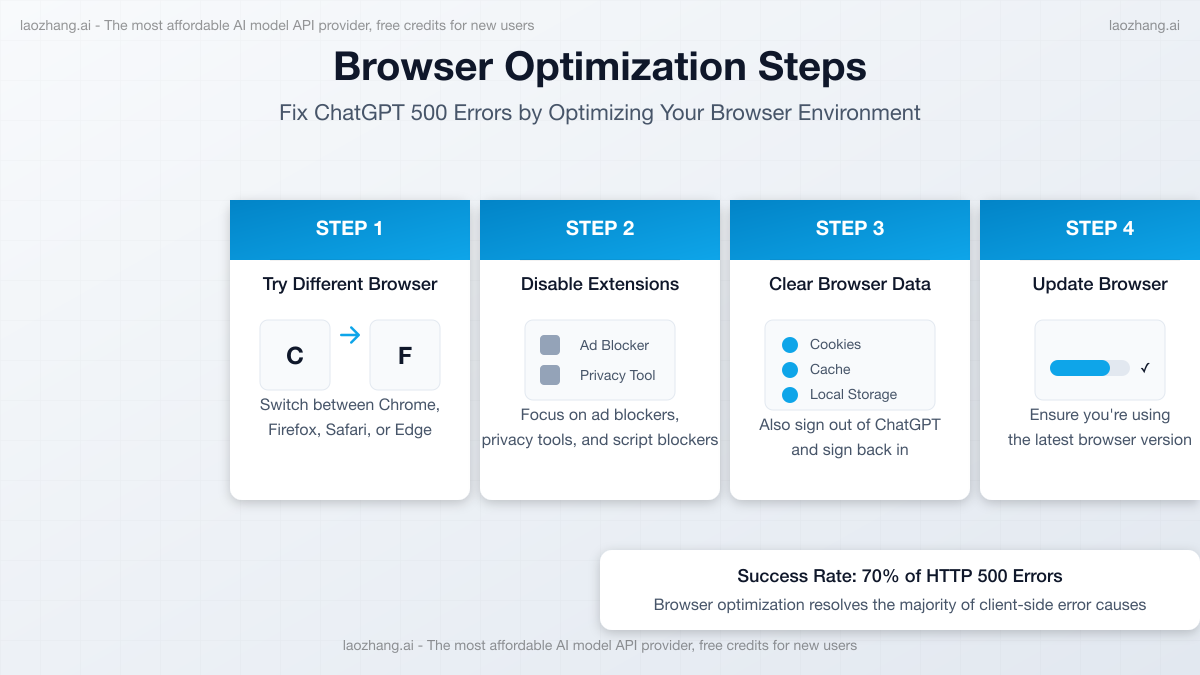 laozhang.ai - The most affordable AI model API provider, free credits for new users

laozhang.ai

Browser Optimization Steps

Fix ChatGPT 500 Errors by Optimizing Your Browser Environment

STEP 1

Try Different Browser

C → F

Switch between Chrome, Firefox, Safari, or Edge

STEP 2

Disable Extensions

Ad Blocker

Privacy Tool

Focus on ad blockers, privacy tools, and script blockers

STEP 3

Clear Browser Data

Cookies

Cache

Local Storage

Also sign out of ChatGPT and sign back in

STEP 4

Update Browser

✓

Ensure you're using the latest browser version

Success Rate: 70% of HTTP 500 Errors

Browser optimization resolves the majority of client-side error causes

laozhang.ai - The most affordable AI model API provider, free credits for new users